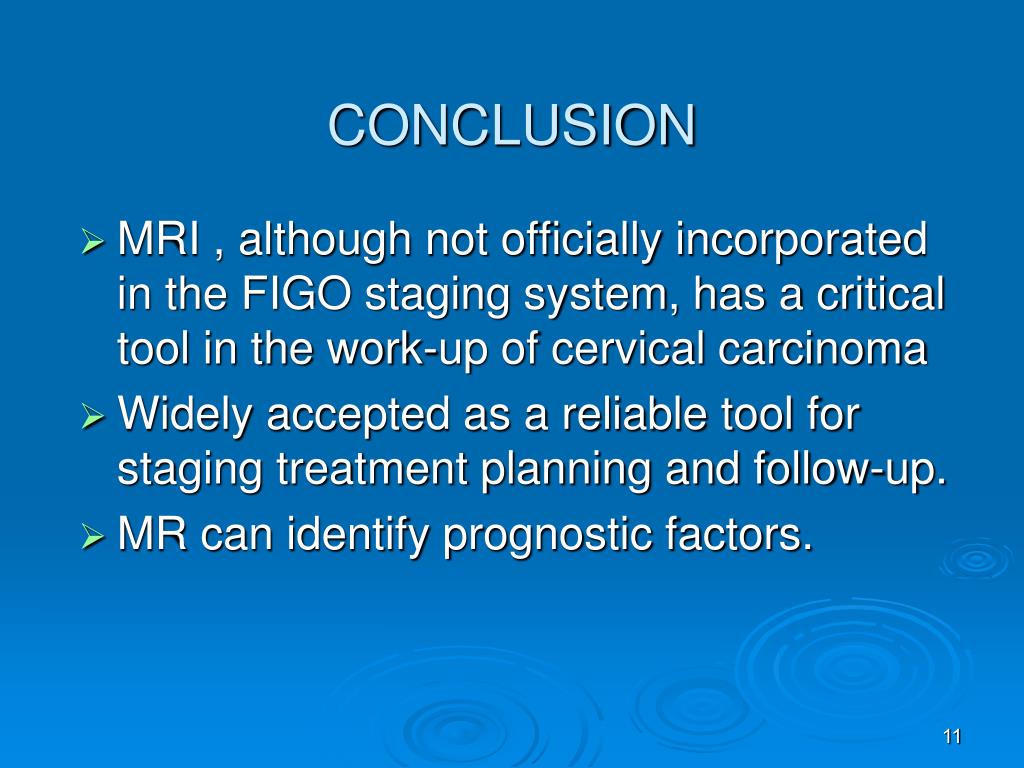 CONCLUSION

➢ MRI , although not officially incorporated in the FIGO staging system, has a critical tool in the work-up of cervical carcinoma

➢ Widely accepted as a reliable tool for staging treatment planning and follow-up.

➢ MR can identify prognostic factors.

11